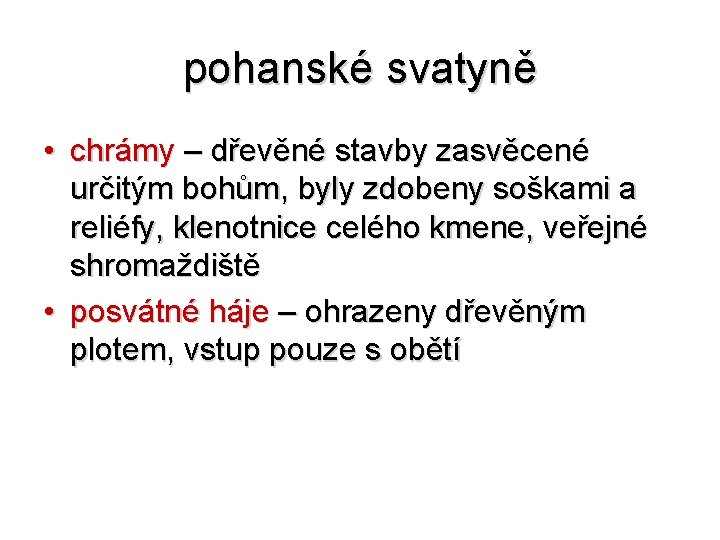 pohanské svatyně

• chrámy – dřevěné stavby zasvěcené určitým bohům, byly zdobeny soškami a reliéfy, klenotnice celého kmene, veřejné shromaždiště

• posvátné háje – ohrazeny dřevěným plotem, vstup pouze s obětí